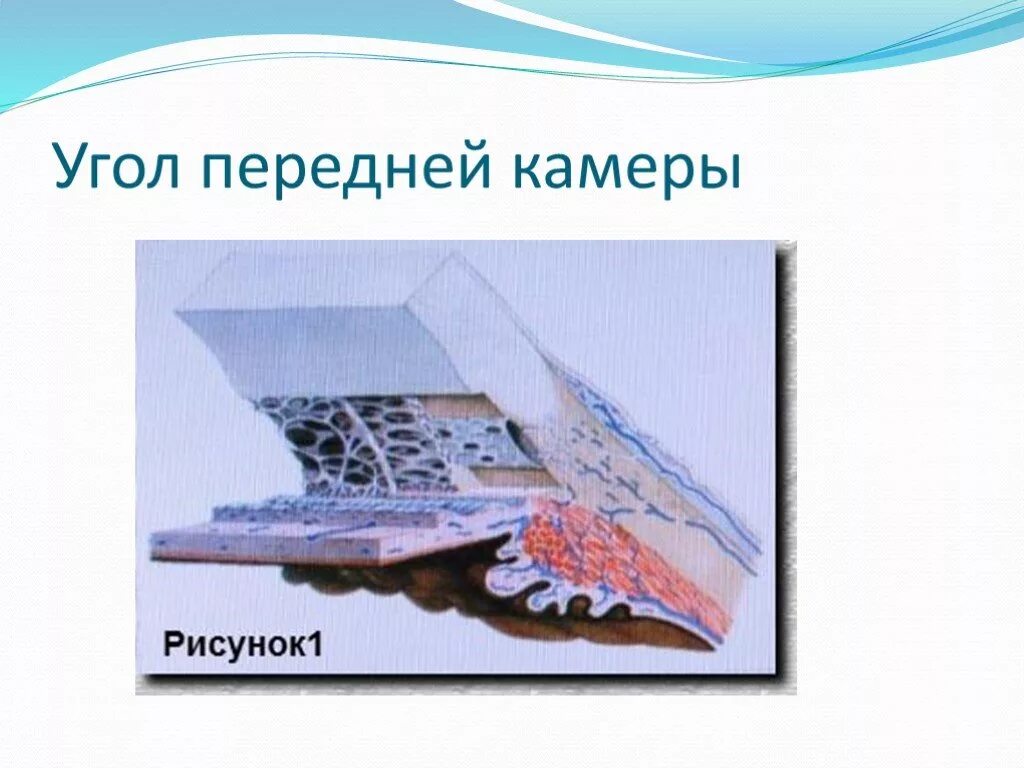 Угол передней камеры

Рисунок1